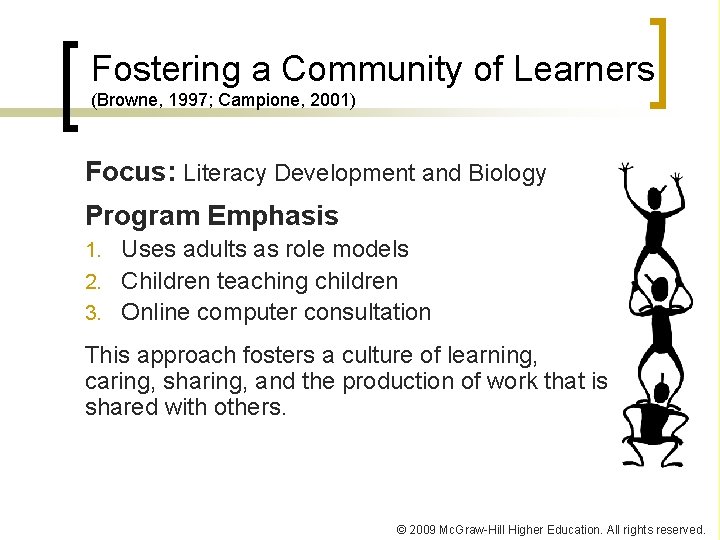 Fostering a Community of Learners
(Browne, 1997; Campione, 2001)

Focus: Literacy Development and Biology

Program Emphasis

1. Uses adults as role models
2. Children teaching children
3. Online computer consultation

This approach fosters a culture of learning, caring, sharing, and the production of work that is shared with others.

© 2009 McGraw-Hill Higher Education. All rights reserved.